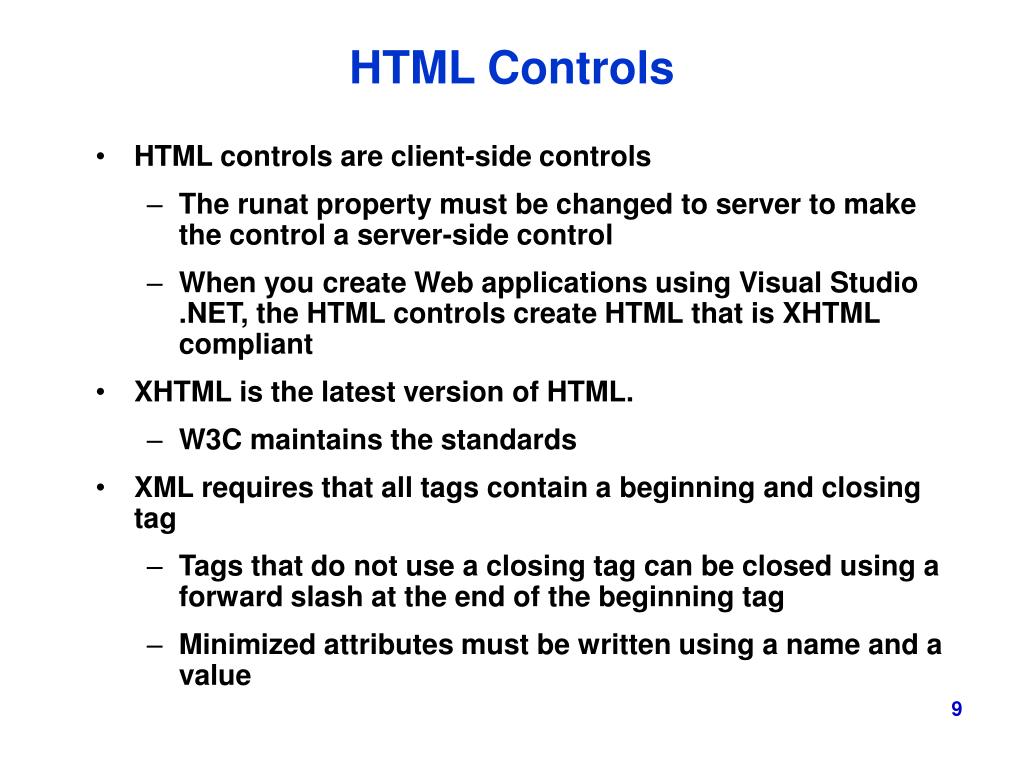 HTML Controls

• HTML controls are client-side controls
– The runat property must be changed to server to make the control a server-side control
– When you create Web applications using Visual Studio .NET, the HTML controls create HTML that is XHTML compliant
• XHTML is the latest version of HTML.
– W3C maintains the standards
• XML requires that all tags contain a beginning and closing tag
– Tags that do not use a closing tag can be closed using a forward slash at the end of the beginning tag
– Minimized attributes must be written using a name and a value

9